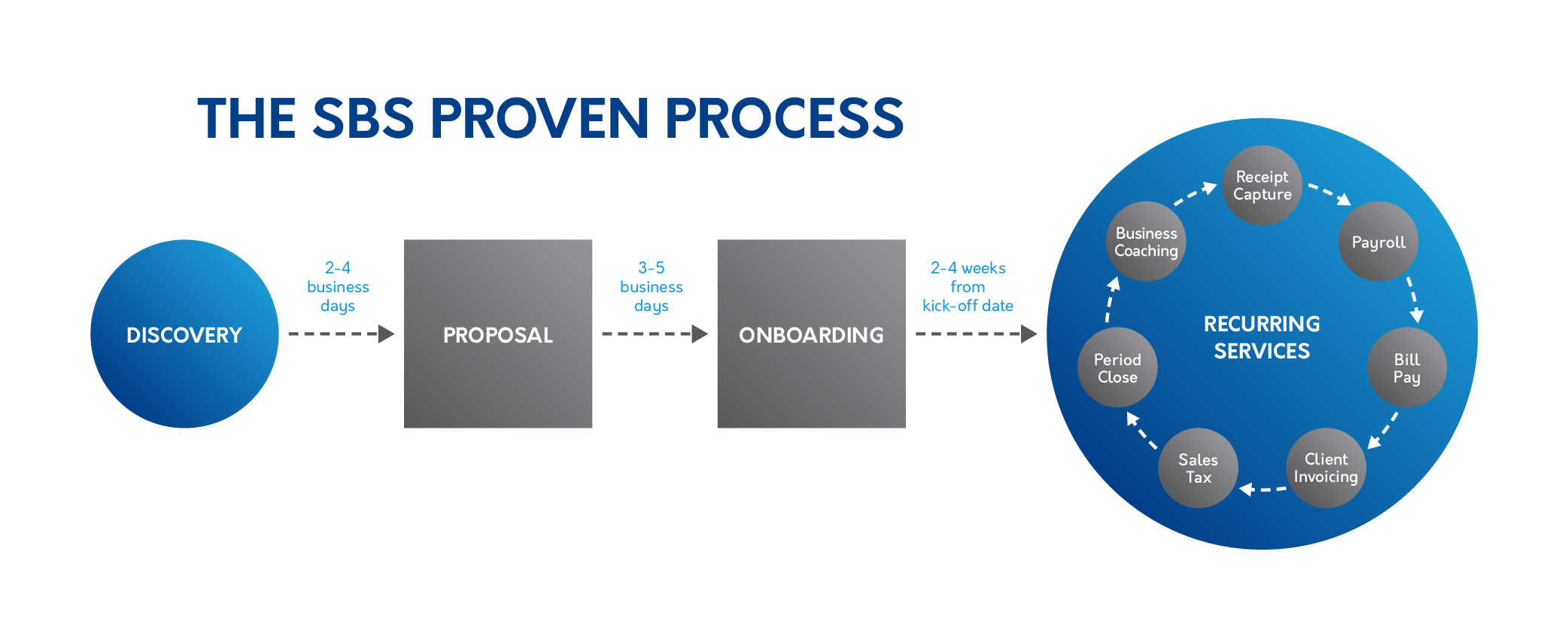 THE SBS PROVEN PROCESS

DISCOVERY

2-4 business days

PROPOSAL

3-5 business days

ONBOARDING

2-4 weeks from kick-off date

RECURRING SERVICES

Receipt Capture

Payroll

Bill Pay

Client Invoicing

Sales Tax

Period Close

Business Coaching